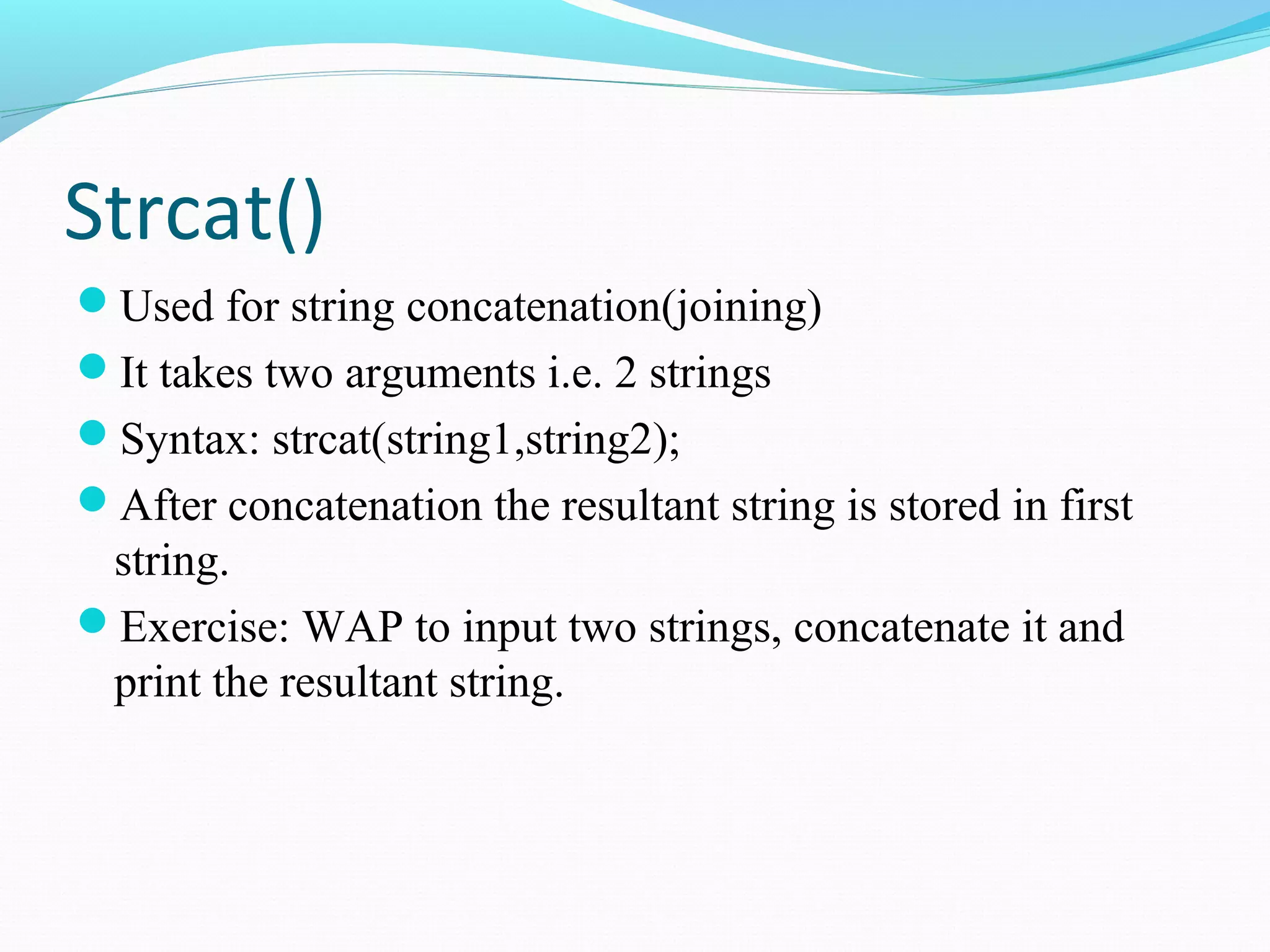 Strcat()

- Used for string concatenation(joining)
- It takes two arguments i.e. 2 strings
- Syntax: strcat(string1,string2);
- After concatenation the resultant string is stored in first string.
- Exercise: WAP to input two strings, concatenate it and print the resultant string.